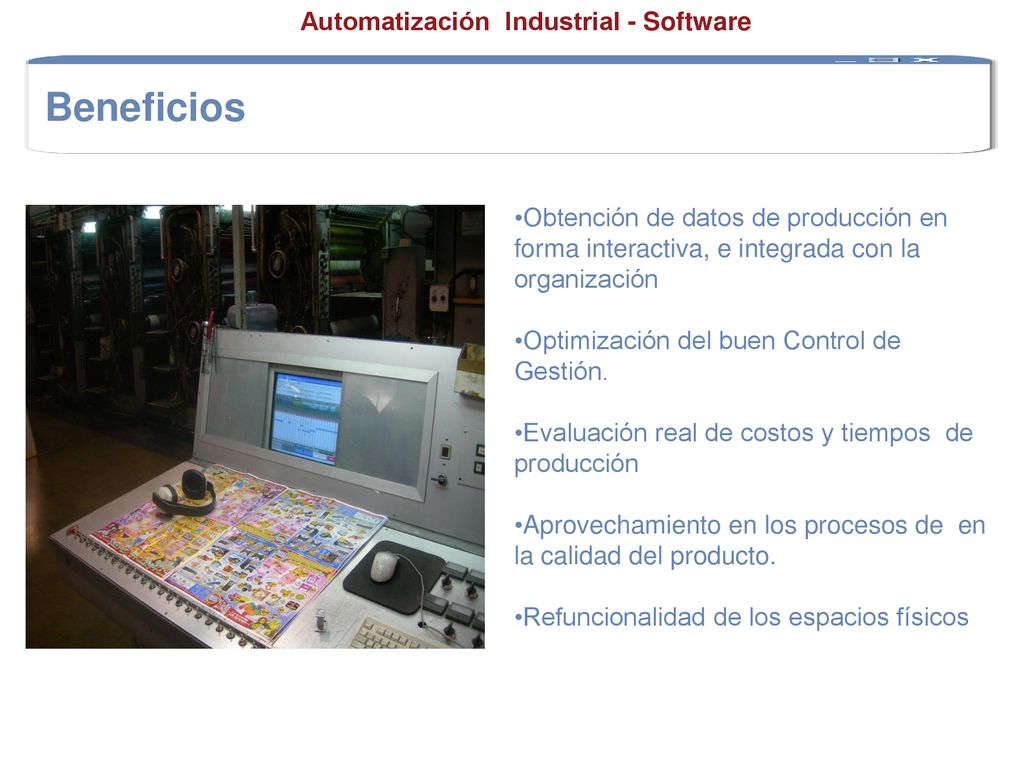 Automatización Industrial - Software

Beneficios

•Obtención de datos de producción en forma interactiva, e integrada con la organización

•Optimización del buen Control de Gestión.

•Evaluación real de costos y tiempos de producción

•Aprovechamiento en los procesos de en la calidad del producto.

•Refuncionalidad de los espacios físicos